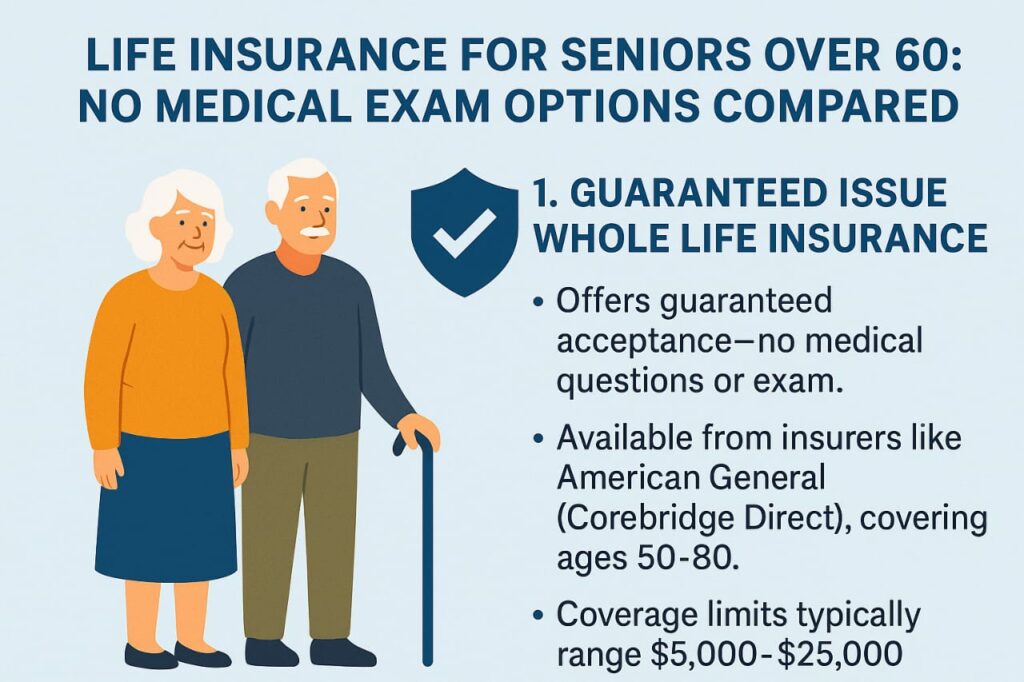 LIFE INSURANCE FOR SENIORS OVER 60: NO MEDICAL EXAM OPTIONS COMPARED

1. GUARANTEED ISSUE WHOLE LIFE INSURANCE

• Offers guaranteed acceptance—no medical questions or exam.

• Available from insurers like American General (Corebridge Direct), covering ages 50-80.

• Coverage limits typically range \$5,000-\$25,000